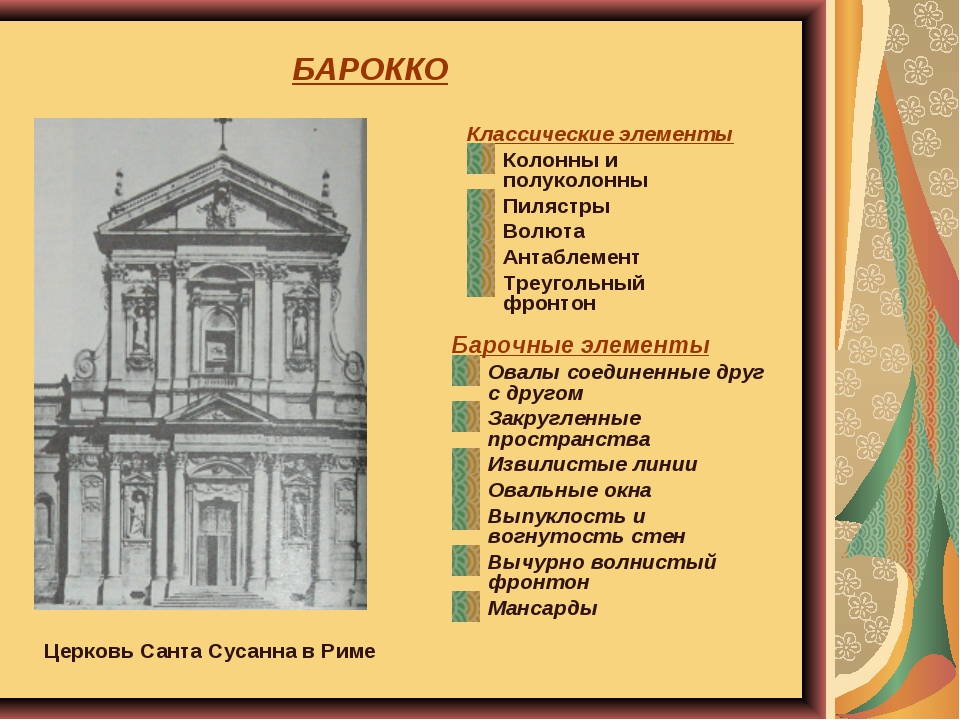 БАРОККО

Классические элементы

Колонны и полуколонны

Пилястры

Волюта

Антаблемент

Треугольный фронтон

Барочные элементы

Овалы соединенные друг с другом

Закругленные пространства

Извилистые линии

Овальные окна

Выпуклость и вогнутость стен

Вычурно волнистый фронтон

Мансарды

Церковь Санта Сусанна в Риме